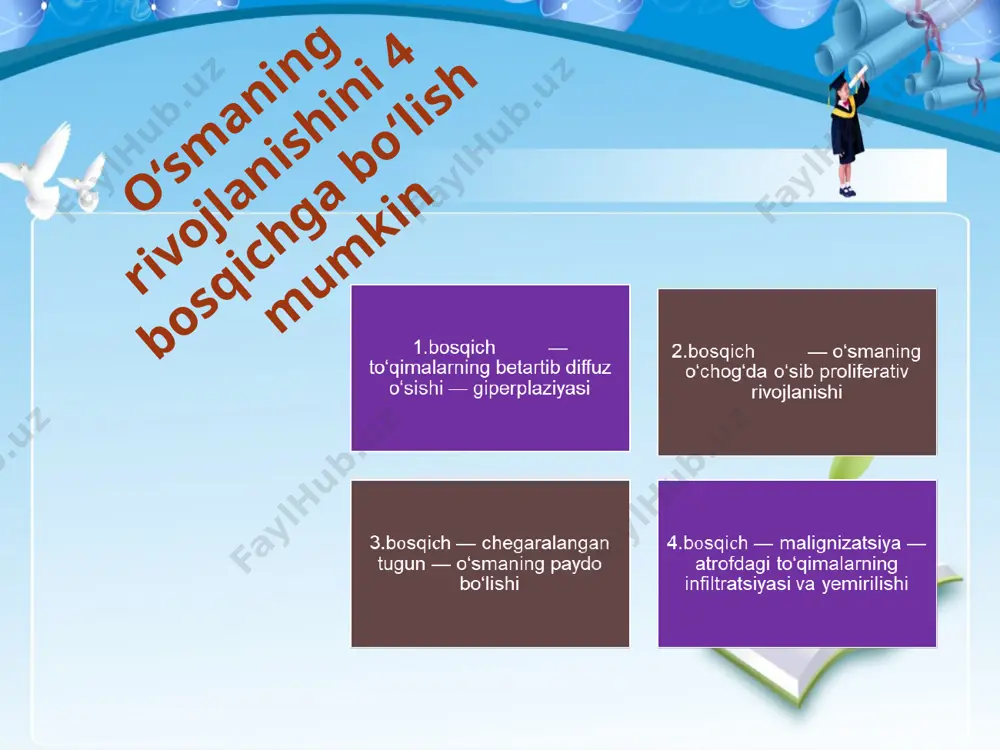 O‘smaning rivojlanishini 4 bosqichga bo‘lish mumkin

1.bosqich — to‘qimalarning betartib diffuz o‘sishi — giperplaziyasi

2.bosqich — o‘smaning o‘chog‘da o‘sib proliferativ rivojlanishi

3.bosqich — chegaralangan tugun — o‘smaning paydo bo‘lishi

4.bosqich — malignizatsiya — atrofdagi to‘qimalarning infiltratsiyasi va yemirilishi

FaylHub.uz